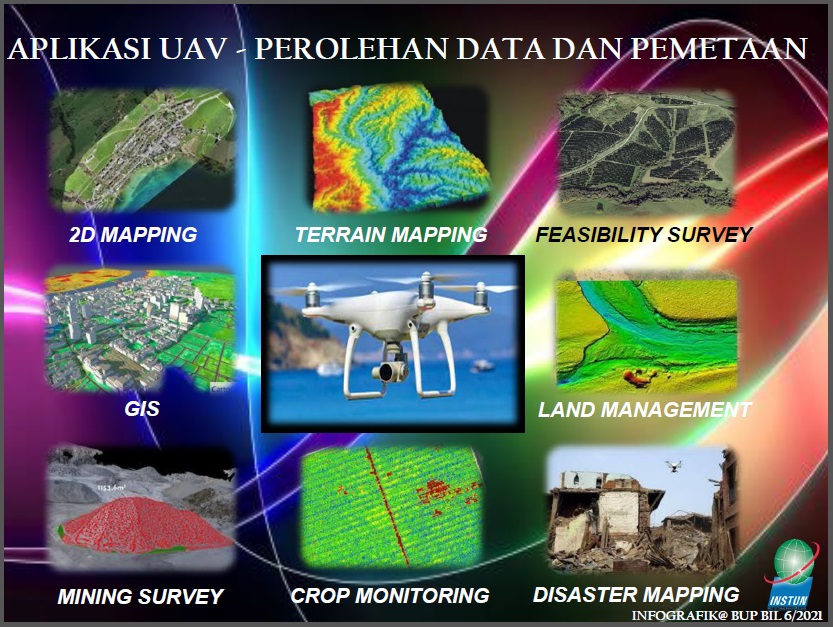 APLIKASI UAV - PEROLEHAN DATA DAN PEMETAAN

2D MAPPING

TERRAIN MAPPING

FEASIBILITY SURVEY

GIS

LAND MANAGEMENT

1153.6m³

MINING SURVEY

CROP MONITORING

DISASTER MAPPING

INSTUN

INFOGRAFIK@ BUP BIL 6/2021